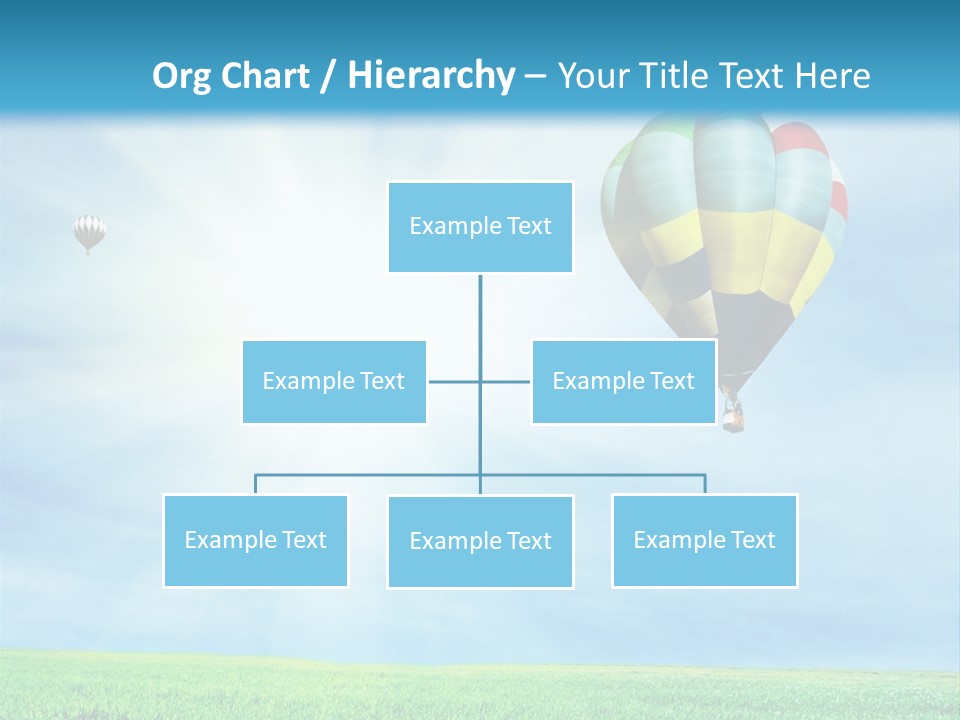 Org Chart / Hierarchy – Your Title Text Here

Example Text

Example Text

Example Text

Example Text

Example Text

Example Text